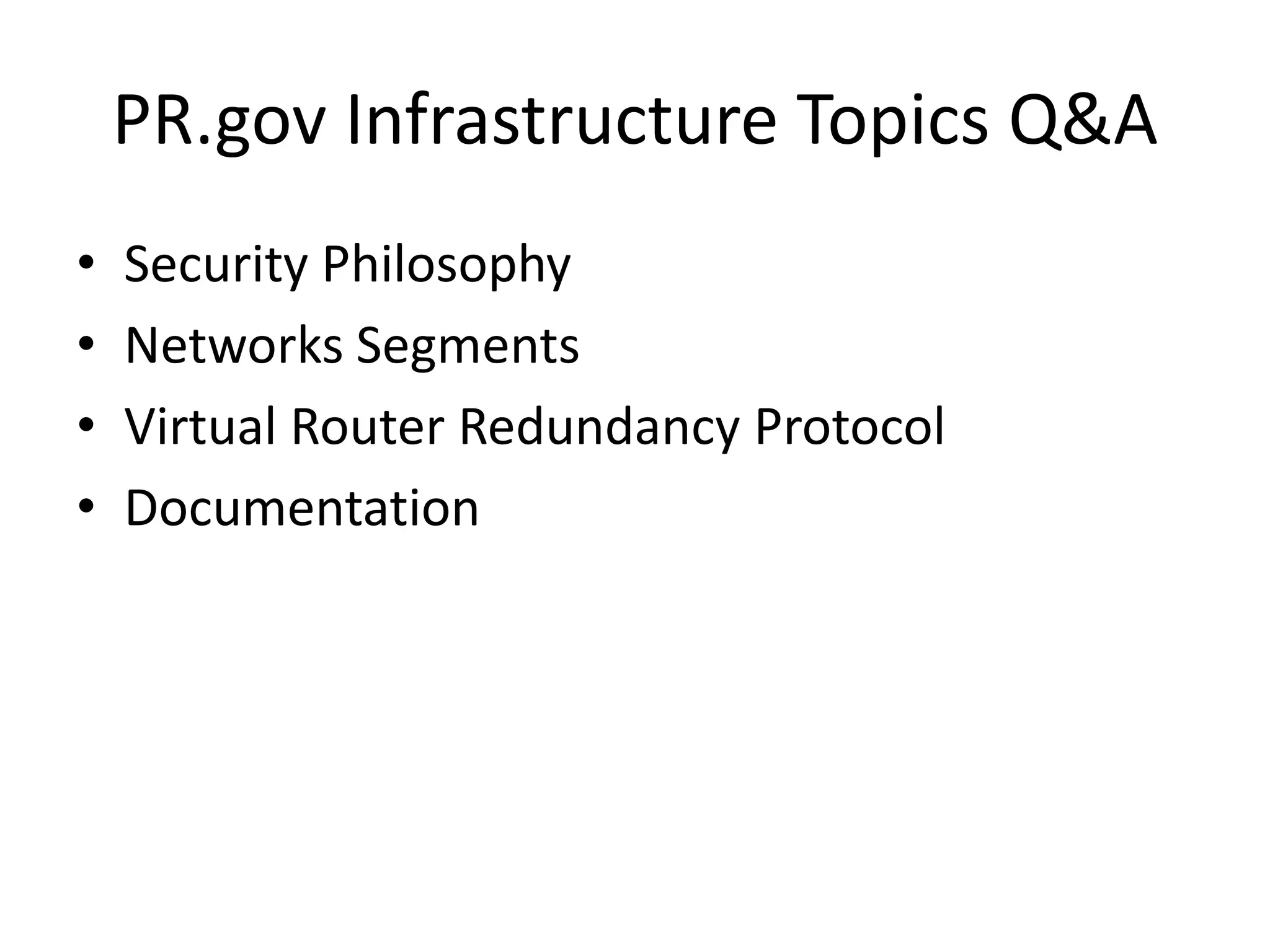 PR.gov Infrastructure Topics Q&A

• Security Philosophy
• Networks Segments
• Virtual Router Redundancy Protocol
• Documentation